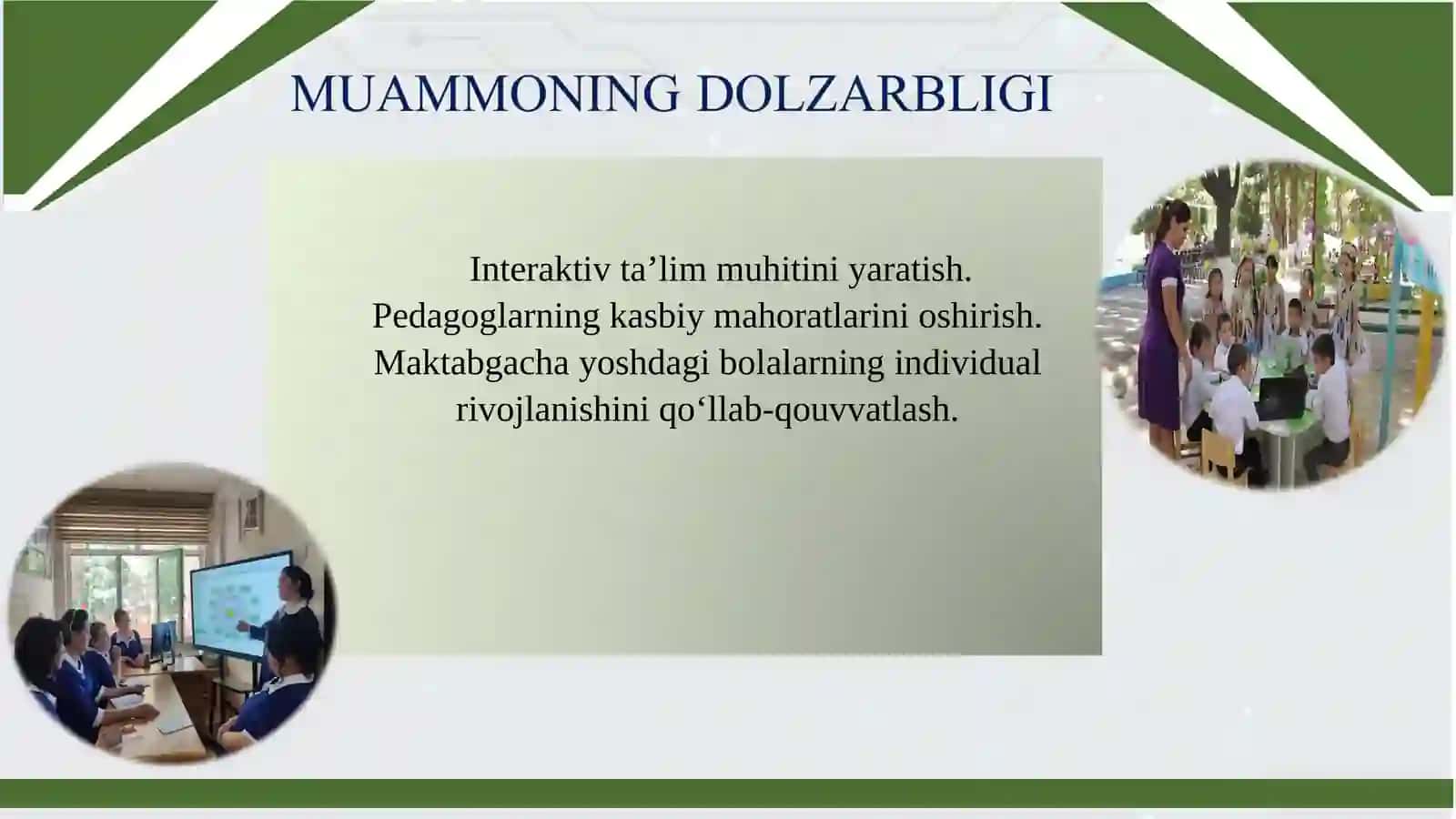 MUAMMONING DOLZARBLIGI

Interaktiv ta’lim muhitini yaratish. Pedagoglarning kasbiy mahoratlarini oshirish. Maktabgacha yoshdagi bolalarning individual rivojlanishini qo‘llab-qouvvatlash.